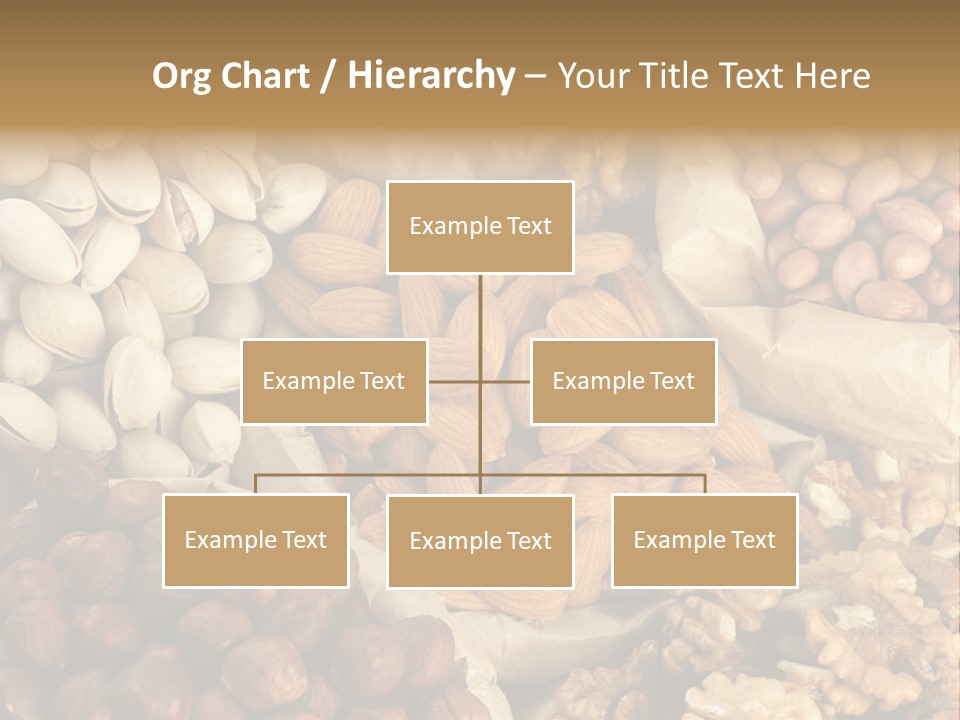 Org Chart / Hierarchy – Your Title Text Here

Example Text

Example Text

Example Text

Example Text

Example Text

Example Text